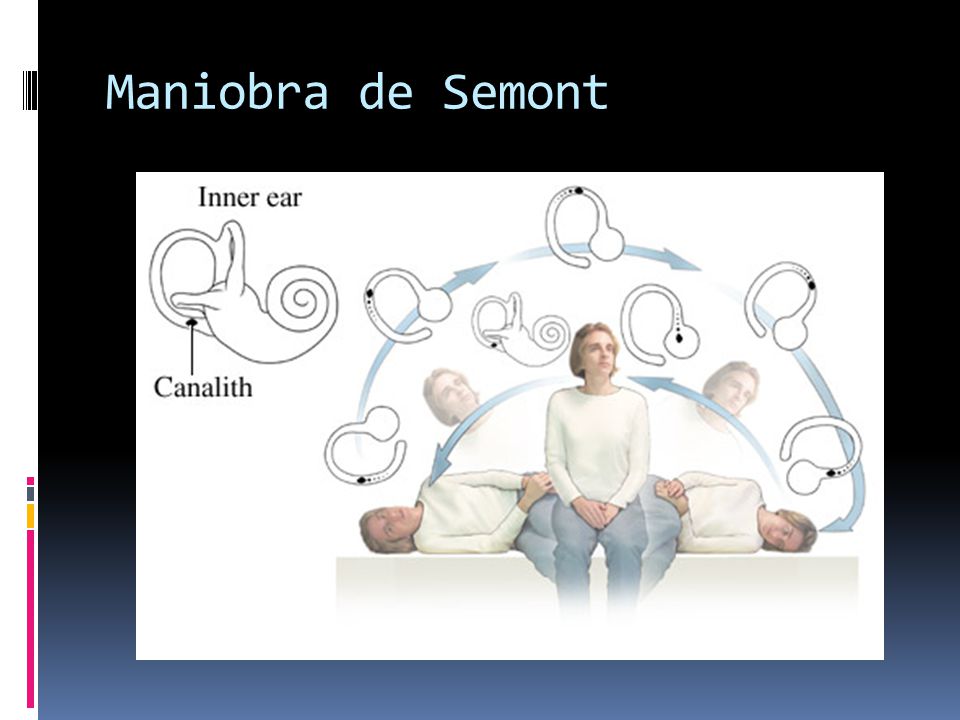 Maniobra de Semont

Inner ear

Canalith